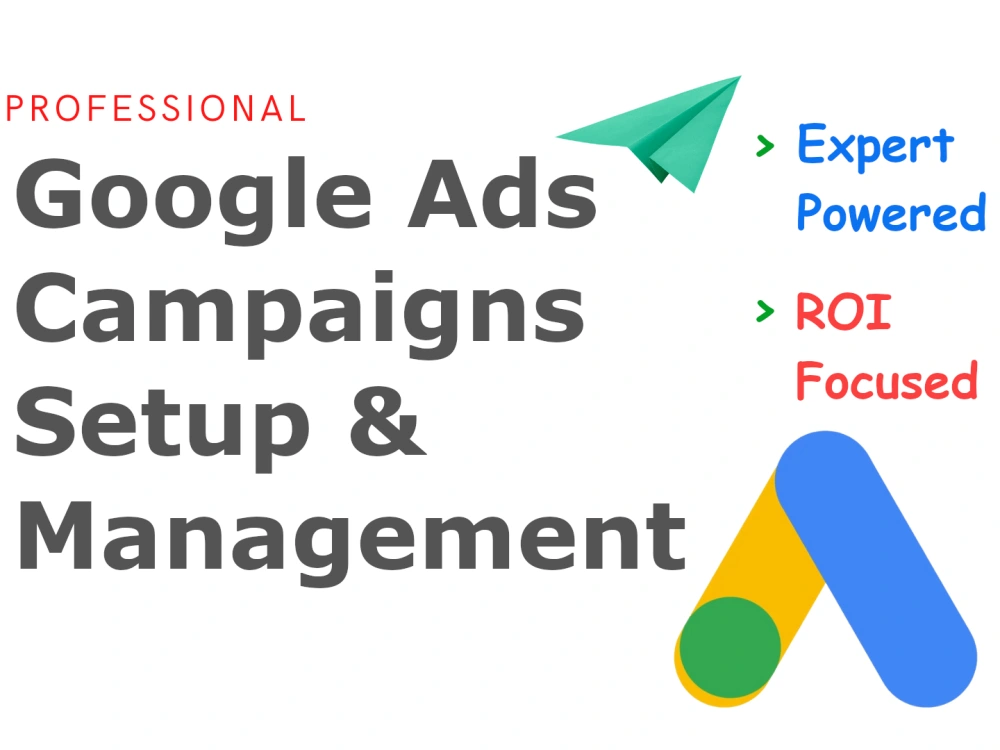 PROFESSIONAL
Google Ads Campaigns Setup & Management

> Expert Powered

> ROI Focused